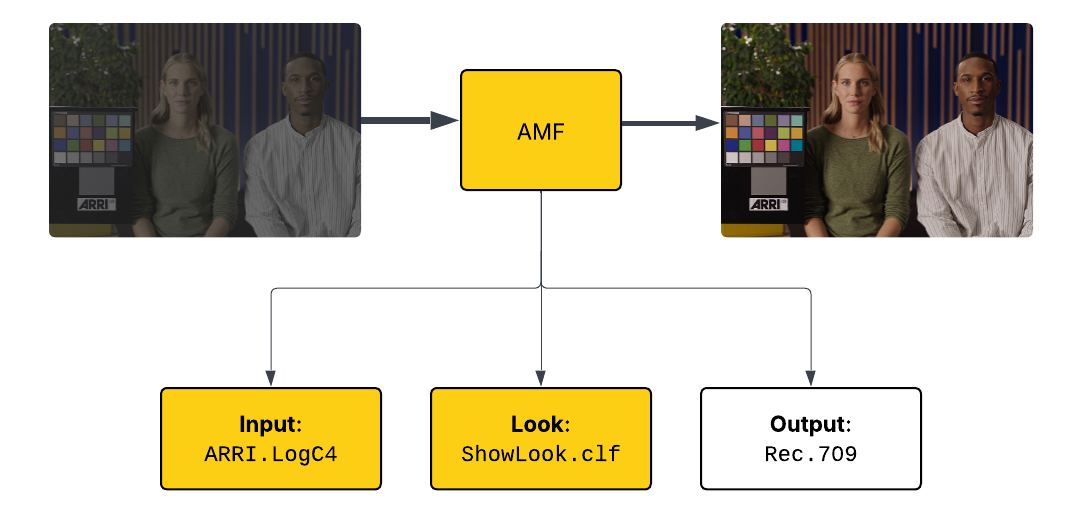 ARRI

AMF

ARRI

Input:
ARRI.LogC4

Look:
ShowLook.clf

Output:
Rec.709